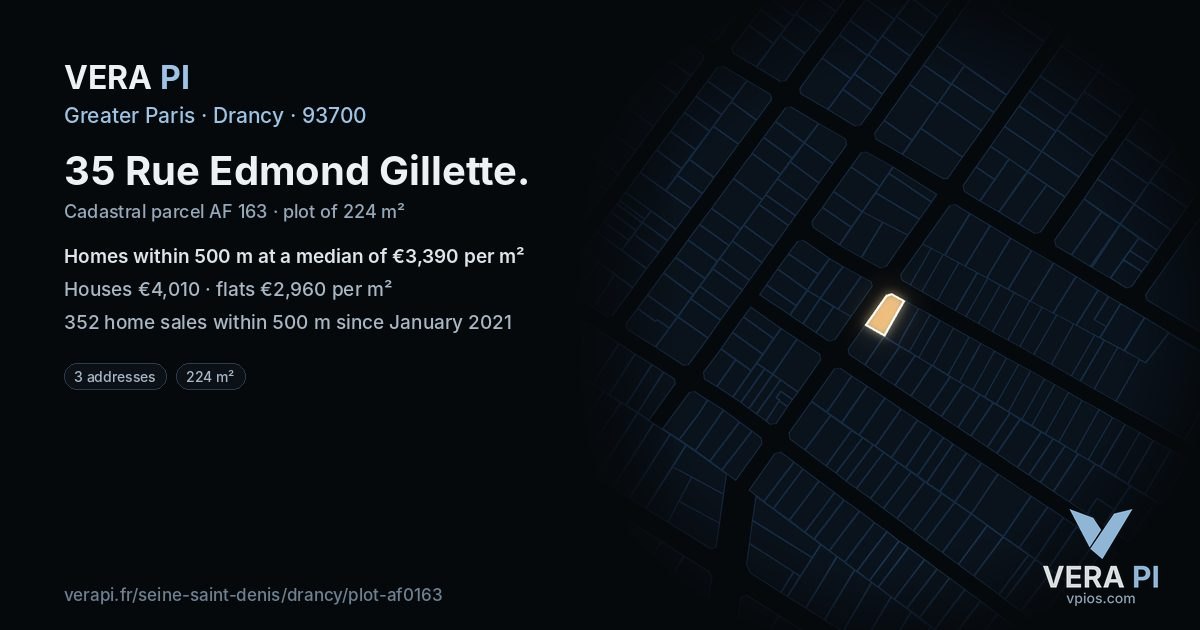 VERA PI

Greater Paris · Drancy · 93700

35 Rue Edmond Gillette.

Cadastral parcel AF 163 · plot of 224 m²

Homes within 500 m at a median of €3,390 per m²

Houses €4,010 · flats €2,960 per m²

352 home sales within 500 m since January 2021

3 addresses

224 m²

verapi.fr/seine-saint-denis/drancy/plot-af0163

VERA PI
vpios.com